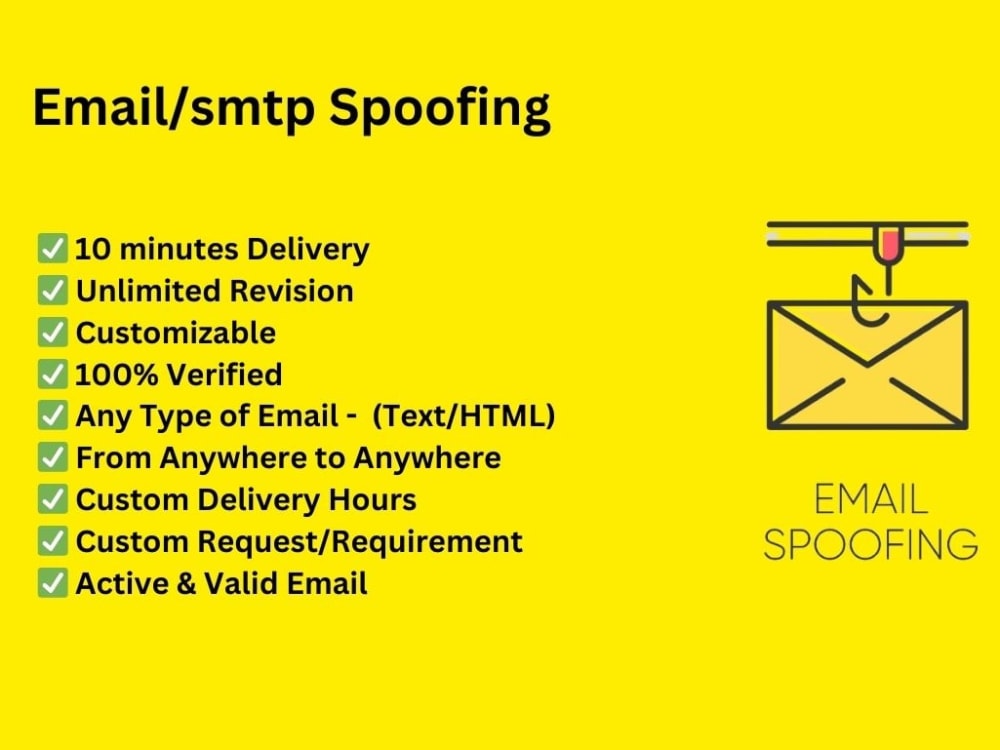 Email/smtp Spoofing

✅ 10 minutes Delivery
✅ Unlimited Revision
✅ Customizable
✅ 100% Verified
✅ Any Type of Email - (Text/HTML)
✅ From Anywhere to Anywhere
✅ Custom Delivery Hours
✅ Custom Request/Requirement
✅ Active & Valid Email

EMAIL SPOOFING